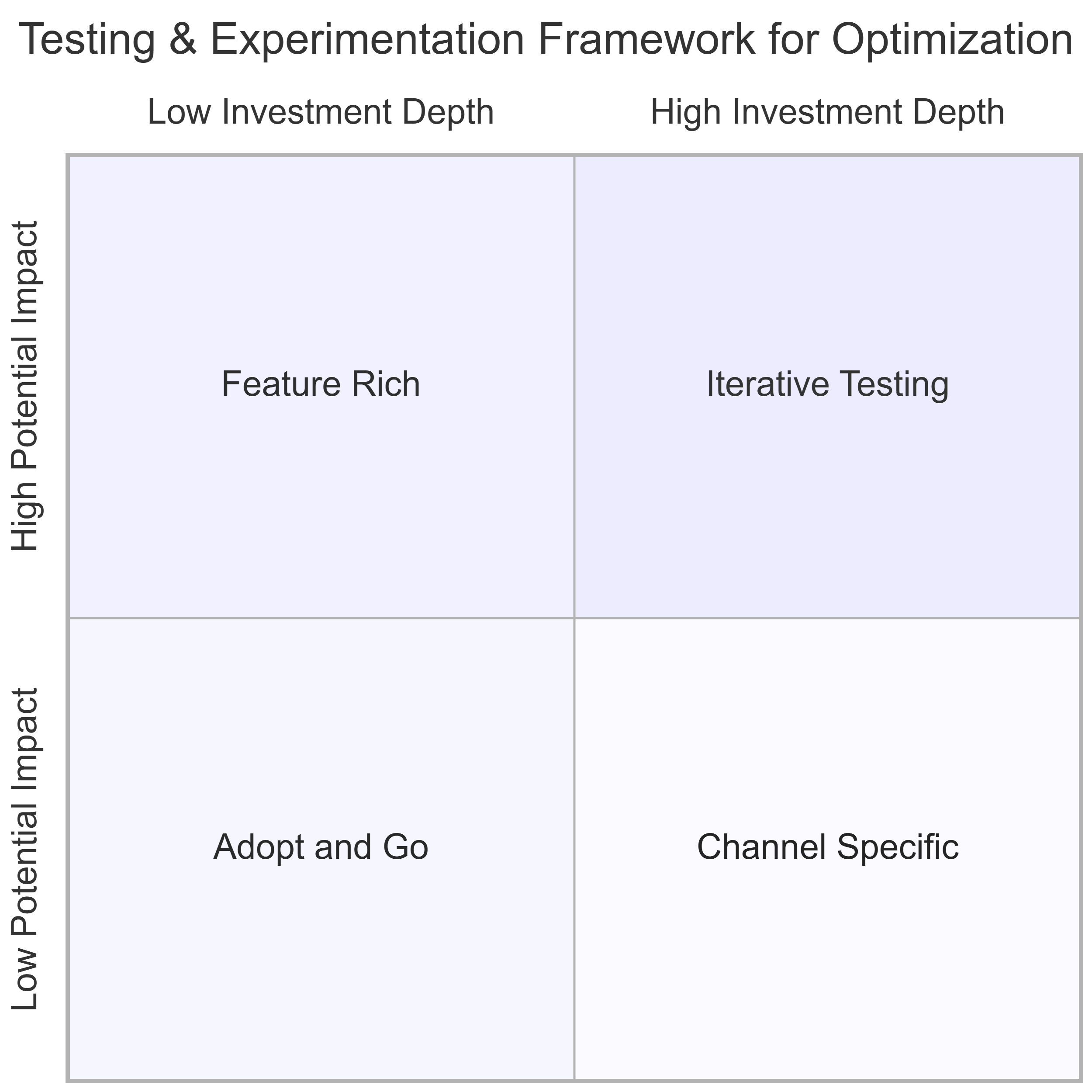 Testing & Experimentation Framework for Optimization

Low Investment Depth

High Investment Depth

High Potential Impact

Low Potential Impact

Feature Rich

Iterative Testing

Adopt and Go

Channel Specific